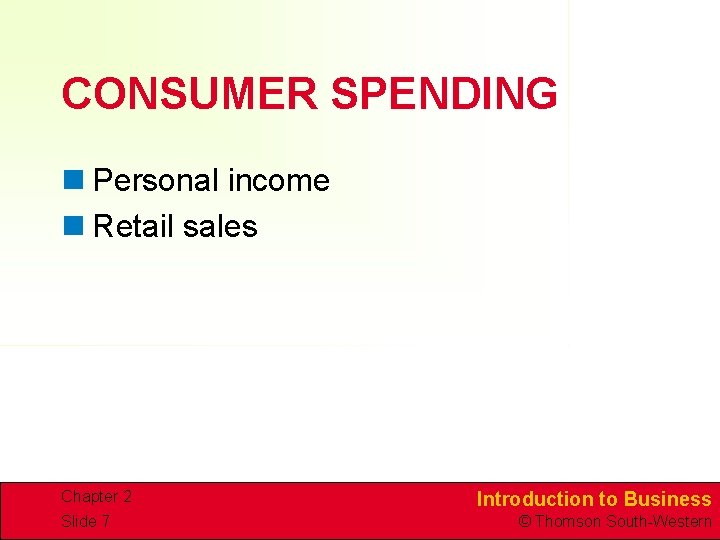 CONSUMER SPENDING

Personal income
Retail sales

Chapter 2
Slide 7

Introduction to Business
© Thomson South-Western